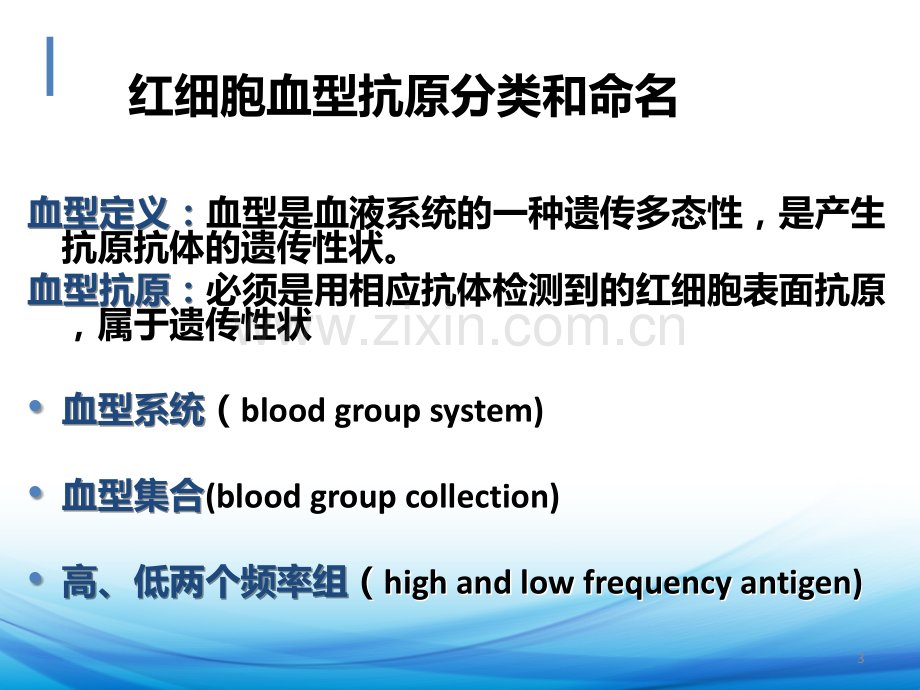 红细胞血型抗原分类和命名

血型定义：血型是血液系统的一种遗传多态性，是产生抗原抗体的遗传性状。

血型抗原：必须是用相应抗体检测到的红细胞表面抗原，属于遗传性状

• 血型系统（blood group system)

• 血型集合(blood group collection)

• 高、低两个频率组（high and low frequency antigen)

3

www.zixin.com.cn